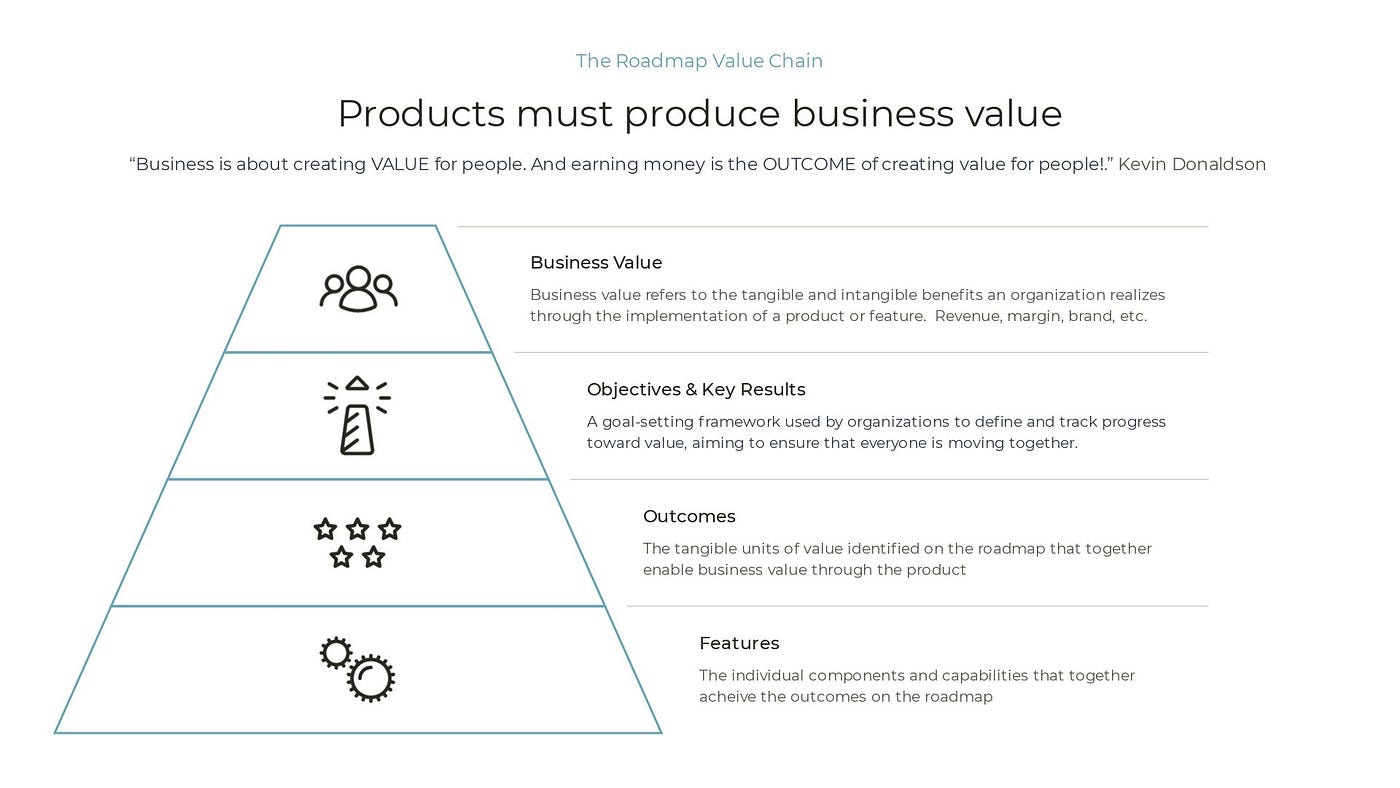 The Roadmap Value Chain

Products must produce business value

“Business is about creating VALUE for people. And earning money is the OUTCOME of creating value for people!.” Kevin Donaldson

Business Value

Business value refers to the tangible and intangible benefits an organization realizes through the implementation of a product or feature. Revenue, margin, brand, etc.

Objectives & Key Results

A goal-setting framework used by organizations to define and track progress toward value, aiming to ensure that everyone is moving together.

Outcomes

The tangible units of value identified on the roadmap that together enable business value through the product

Features

The individual components and capabilities that together acheive the outcomes on the roadmap